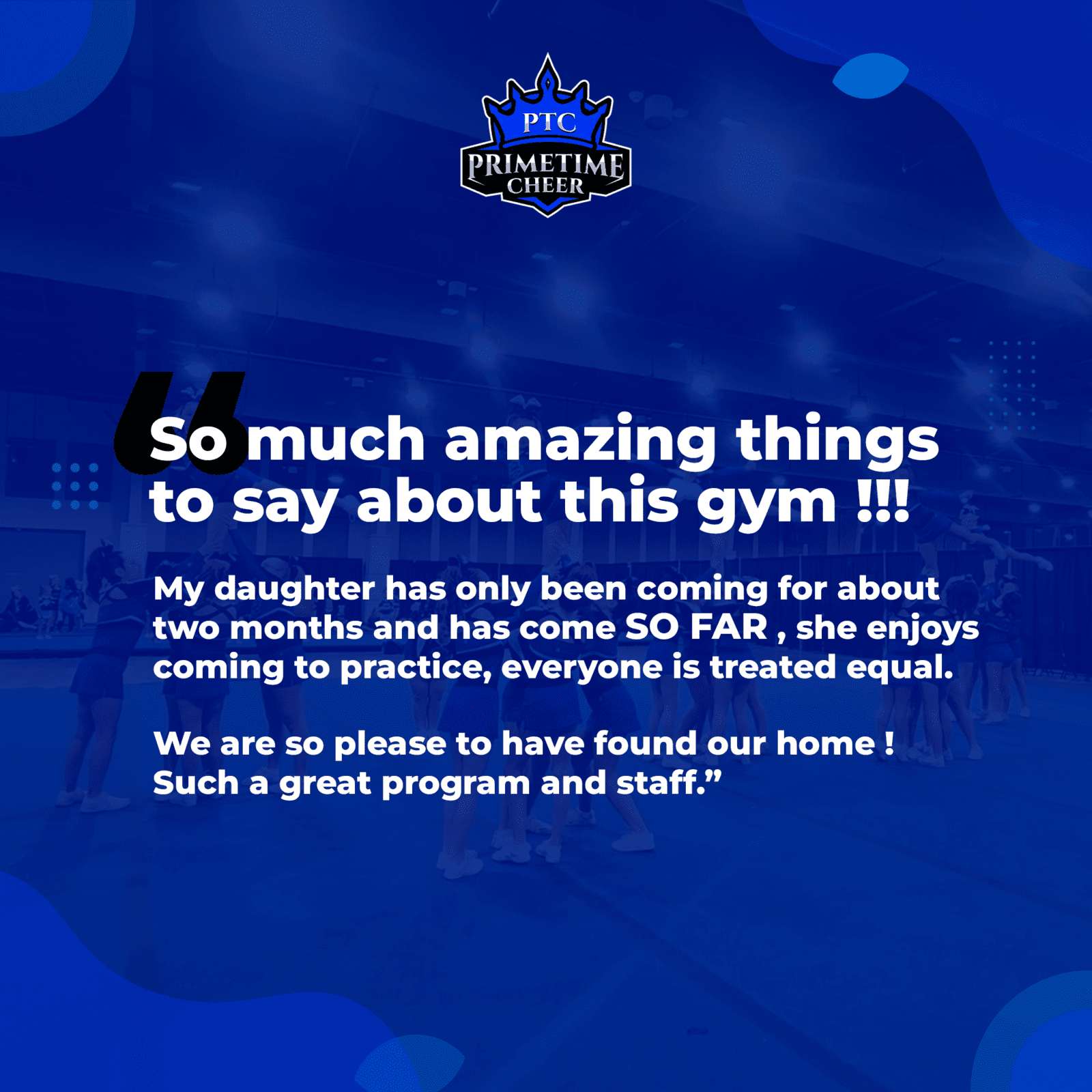 PTC
PRIMETIME
CHEER

“So much amazing things to say about this gym !!!

My daughter has only been coming for about two months and has come SO FAR , she enjoys coming to practice, everyone is treated equal.

We are so please to have found our home ! Such a great program and staff.”